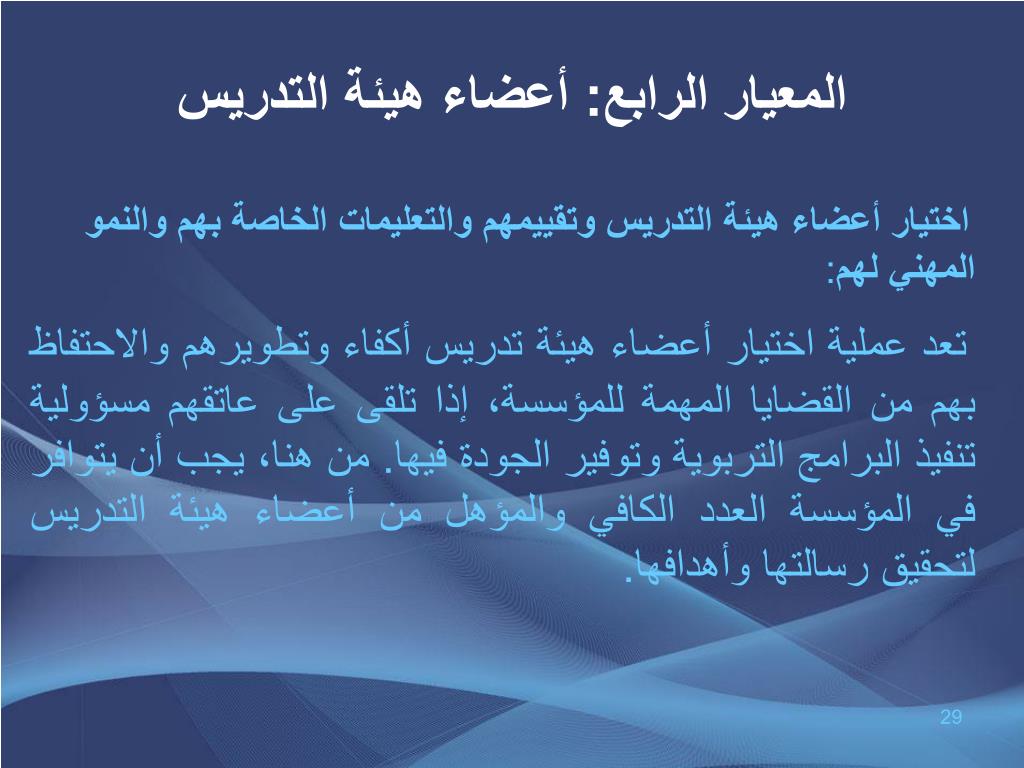 المعيار الرابع: أعضاء هيئة التدريس

اختيار أعضاء هيئة التدريس وتقييمهم والتعليمات الخاصة بهم والنمو المهني لهم:

تعد عملية اختيار أعضاء هيئة تدريس أكفاء وتطويرهم والاحتفاظ بهم من القضايا المهمة للمؤسسة، إذا تلقى على عاتقهم مسؤولية تنفيذ البرامج التربوية وتوفير الجودة فيها. من هنا، يجب أن يتوافر في المؤسسة العدد الكافي والمؤهل من أعضاء هيئة التدريس لتحقيق رسالتها وأهدافها.

29